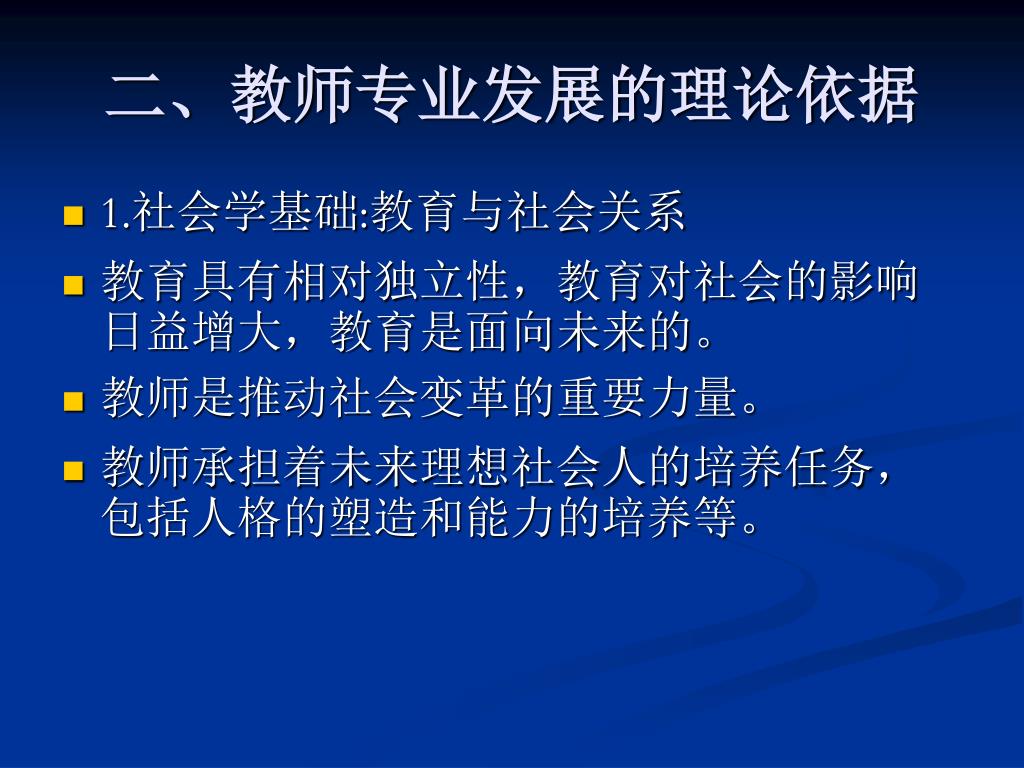 二、教师专业发展的理论依据

1.社会学基础:教育与社会关系

教育具有相对独立性，教育对社会的影响日益增大，教育是面向未来的。

教师是推动社会变革的重要力量。

教师承担着未来理想社会人的培养任务，包括人格的塑造和能力的培养等。